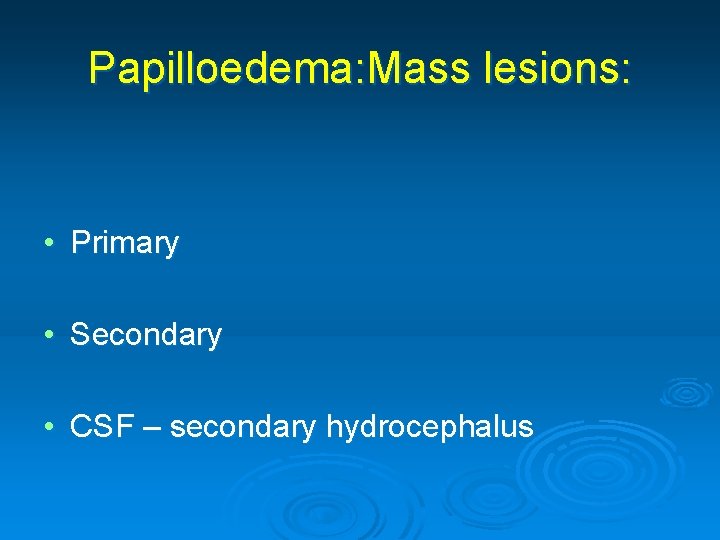 Papilloedema:Mass lesions:

• Primary

• Secondary

• CSF – secondary hydrocephalus